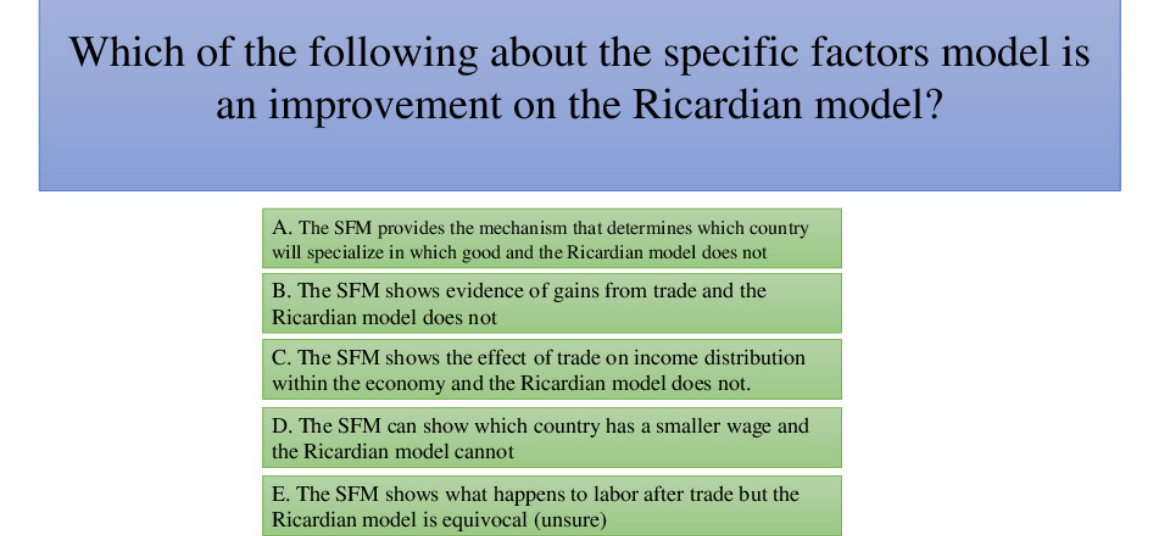 Which of the following about the specific factors model is an improvement on the Ricardian model?

A. The SFM provides the mechanism that determines which country will specialize in which good and the Ricardian model does not

B. The SFM shows evidence of gains from trade and the Ricardian model does not

C. The SFM shows the effect of trade on income distribution within the economy and the Ricardian model does not.

D. The SFM can show which country has a smaller wage and the Ricardian model cannot

E. The SFM shows what happens to labor after trade but the Ricardian model is equivocal (unsure)